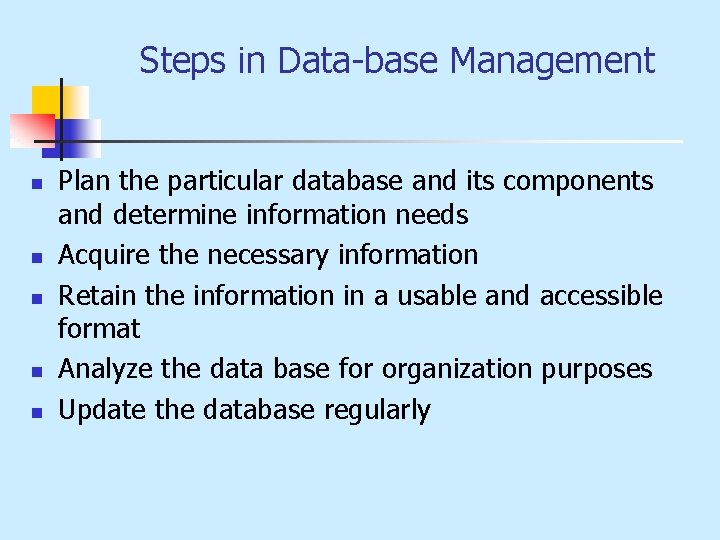 Steps in Data-base Management

- Plan the particular database and its components and determine information needs
- Acquire the necessary information
- Retain the information in a usable and accessible format
- Analyze the data base for organization purposes
- Update the database regularly